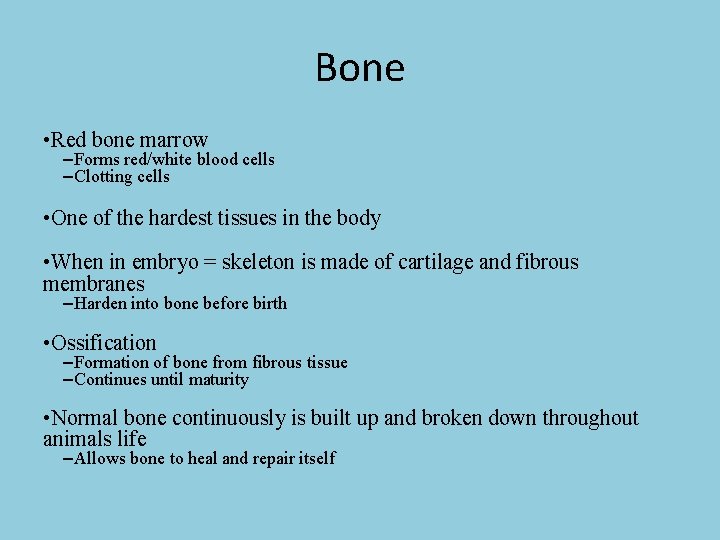 Bone

•Red bone marrow
–Forms red/white blood cells
–Clotting cells

•One of the hardest tissues in the body

•When in embryo = skeleton is made of cartilage and fibrous membranes
–Harden into bone before birth

•Ossification
–Formation of bone from fibrous tissue
–Continues until maturity

•Normal bone continuously is built up and broken down throughout animals life
–Allows bone to heal and repair itself